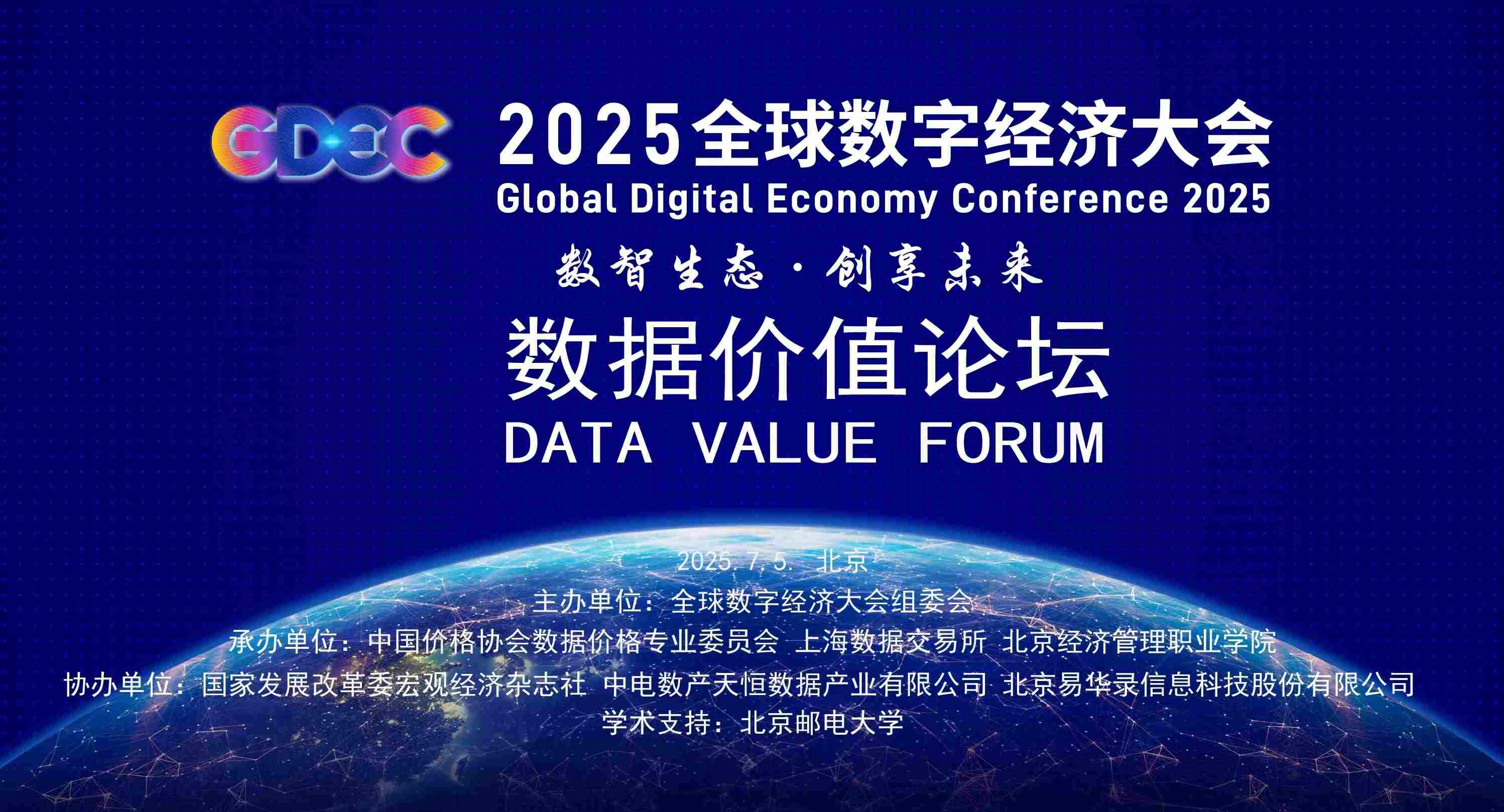 GDEC 2025全球数字经济大会
Global Digital Economy Conference 2025

数智生态·创享未来

数据价值论坛
DATA VALUE FORUM

2025.7.5. 北京
主办单位：全球数字经济大会组委会
承办单位：中国价格协会数据价格专业委员会 上海数据交易所 北京经济管理职业学院
协办单位：国家发展改革委宏观经济杂志社 中电数产天恒数据产业有限公司 北京易华录信息科技股份有限公司
学术支持：北京邮电大学